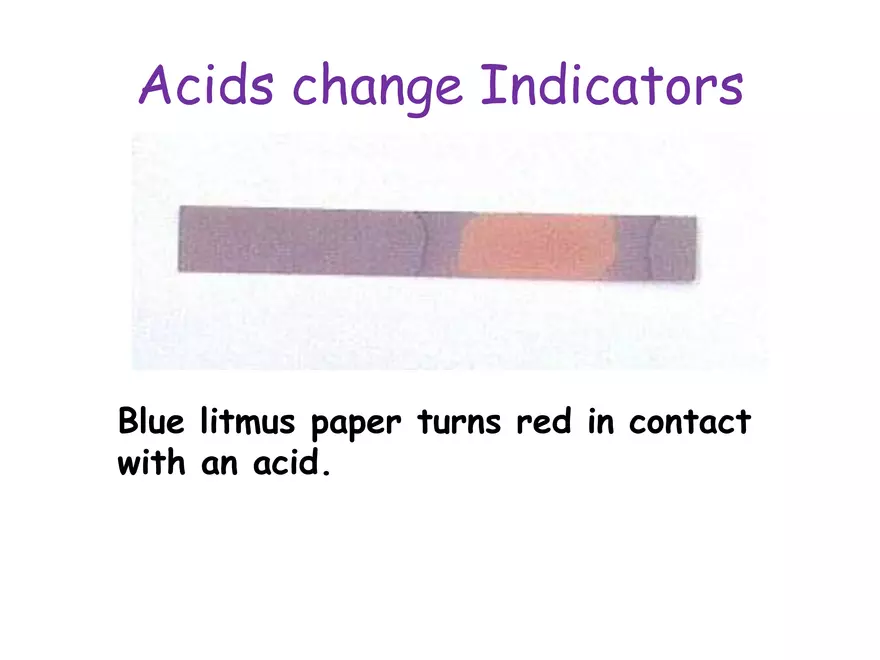 Acids change Indicators

Blue litmus paper turns red in contact with an acid.